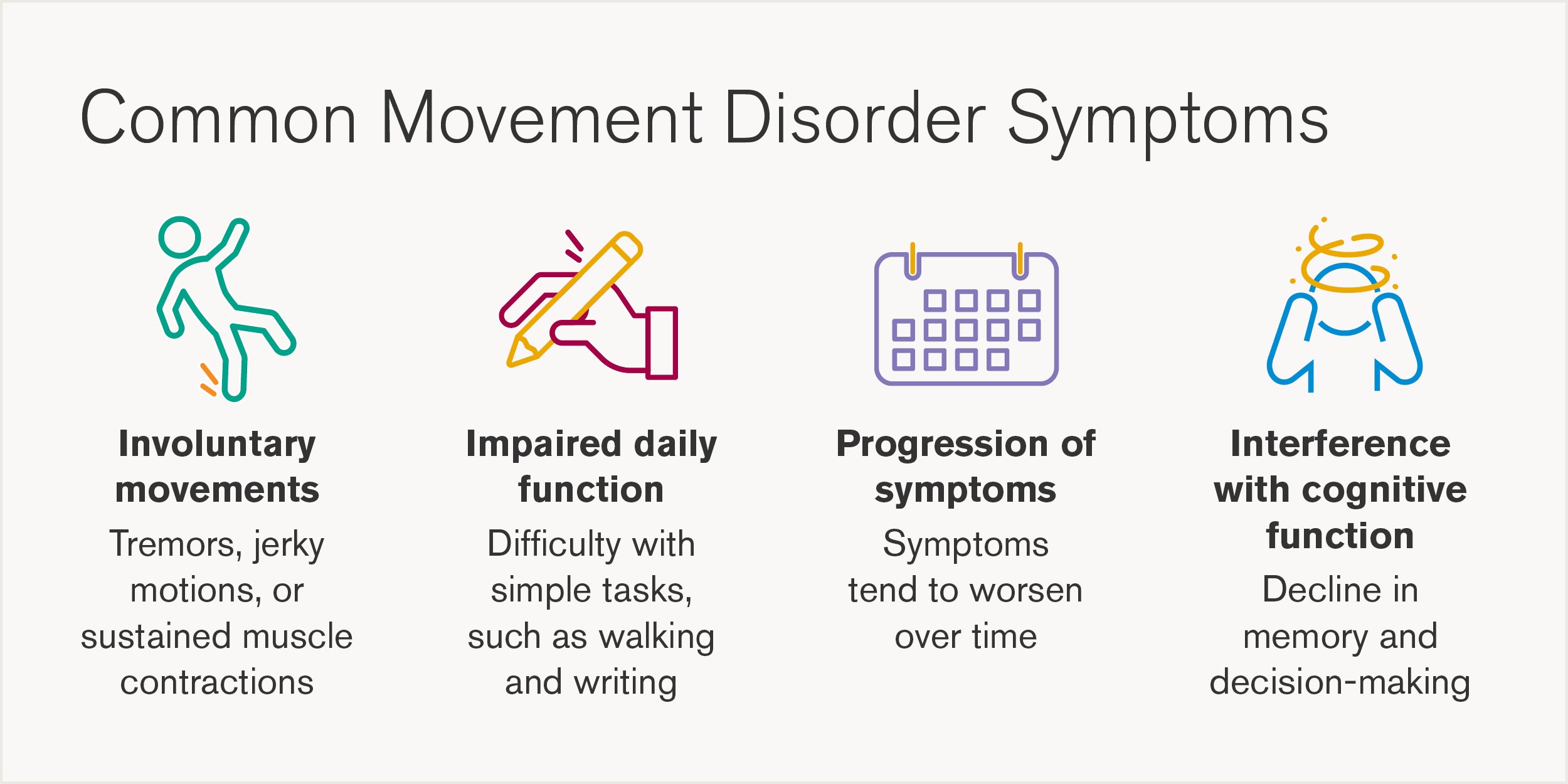 Common Movement Disorder Symptoms

Involuntary movements
Tremors, jerky motions, or sustained muscle contractions

Impaired daily function
Difficulty with simple tasks, such as walking and writing

Progression of symptoms
Symptoms tend to worsen over time

Interference with cognitive function
Decline in memory and decision-making